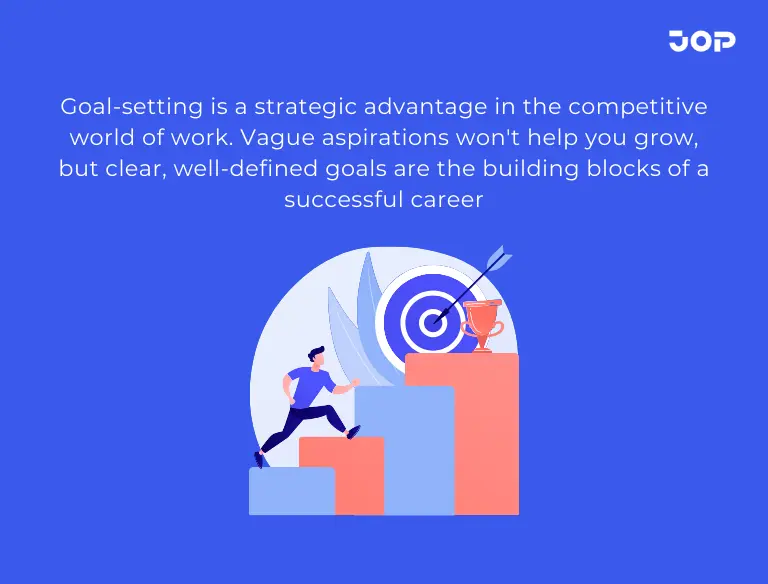 JOP

Goal-setting is a strategic advantage in the competitive world of work. Vague aspirations won't help you grow, but clear, well-defined goals are the building blocks of a successful career